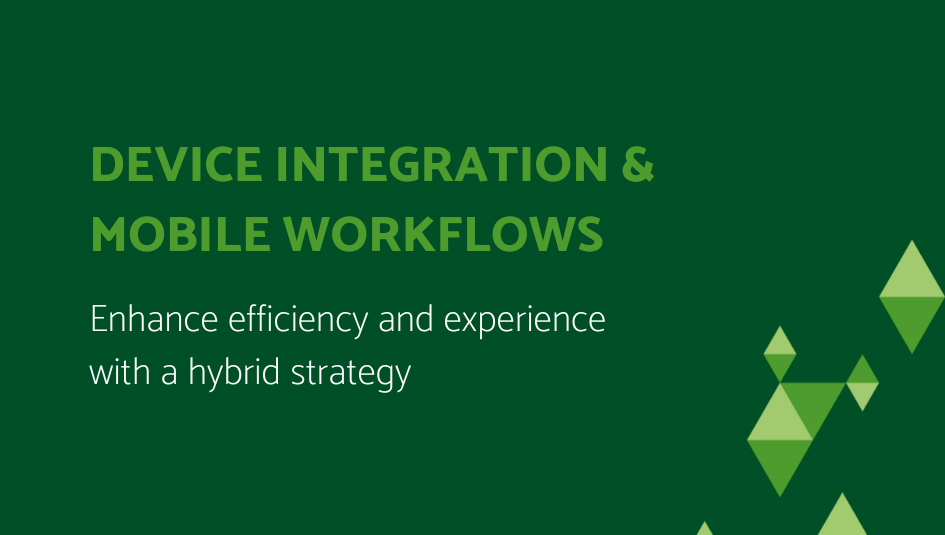 DEVICE INTEGRATION & MOBILE WORKFLOWS

Enhance efficiency and experience with a hybrid strategy